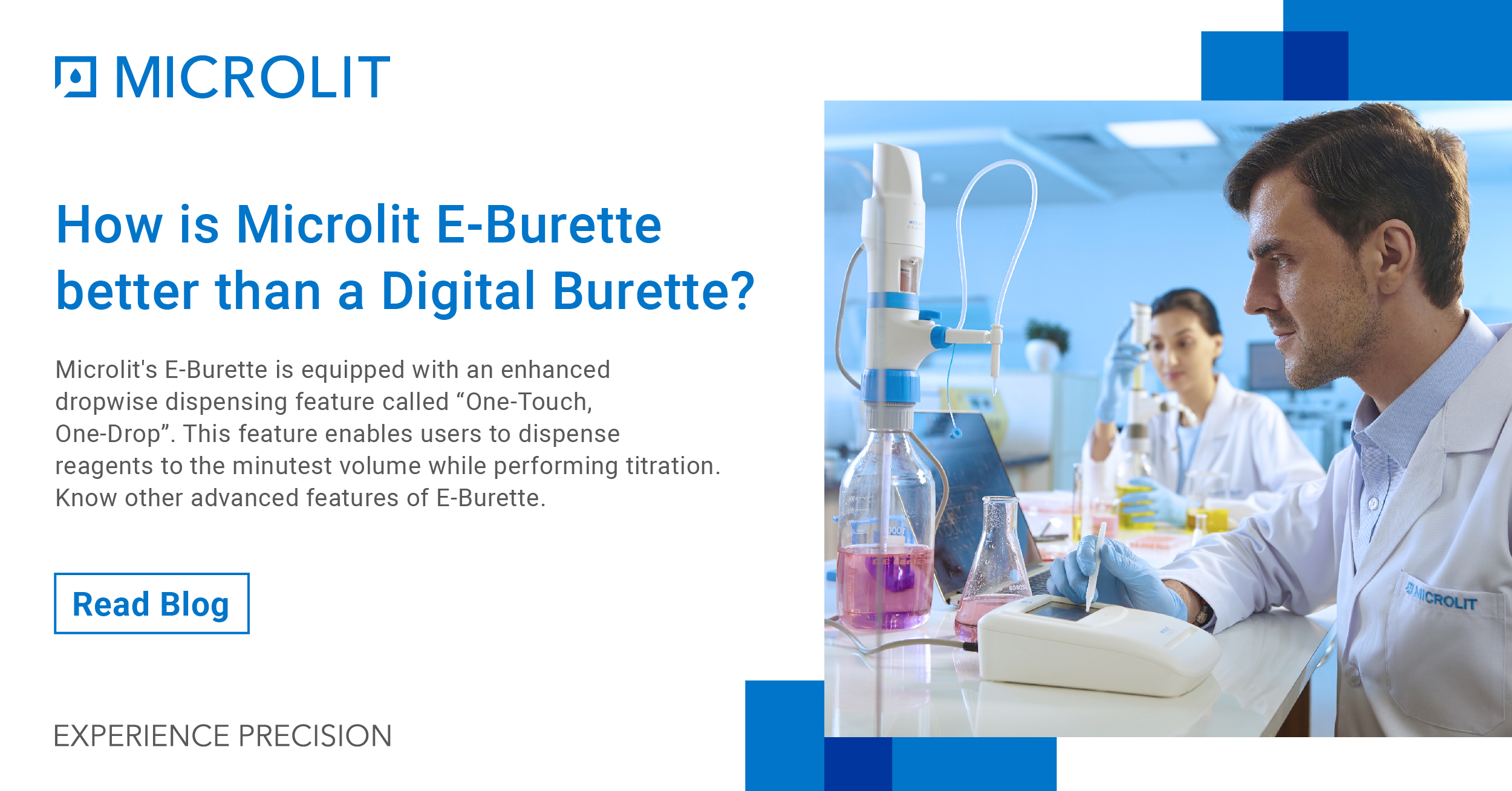 MICROLIT

How is Microlit E-Burette better than a Digital Burette?

Microlit's E-Burette is equipped with an enhanced dropwise dispensing feature called “One-Touch, One-Drop”. This feature enables users to dispense reagents to the minutest volume while performing titration. Know other advanced features of E-Burette.

Read Blog

EXPERIENCE PRECISION

MICROLIT